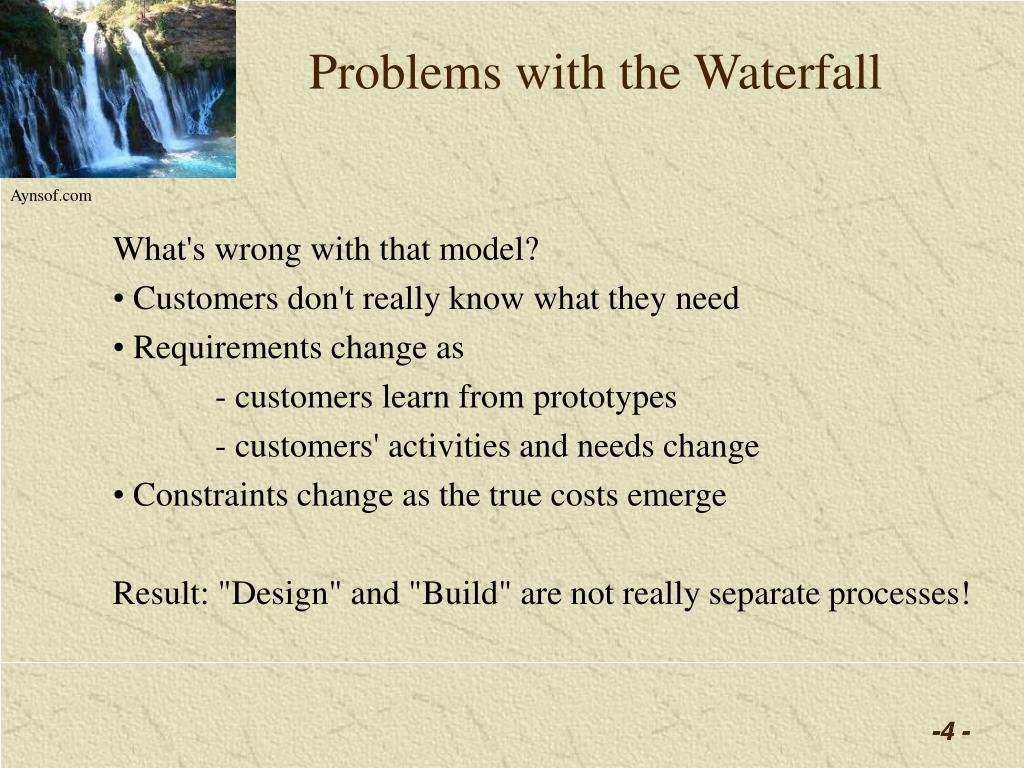 Problems with the Waterfall

Aynsof.com

What's wrong with that model?
• Customers don't really know what they need
• Requirements change as
- customers learn from prototypes
- customers' activities and needs change
• Constraints change as the true costs emerge

Result: "Design" and "Build" are not really separate processes!

-4 -